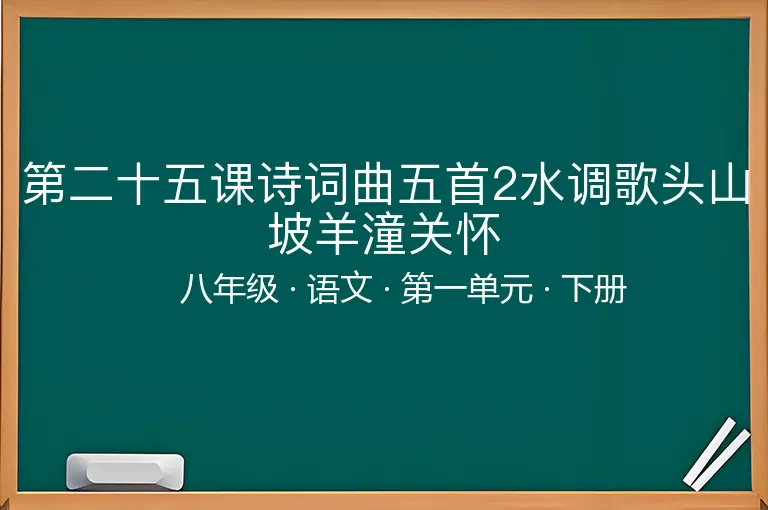 第二十五课诗词曲五首2水调歌头山坡羊潼关怀

八年级 · 语文 · 第一单元 · 下册